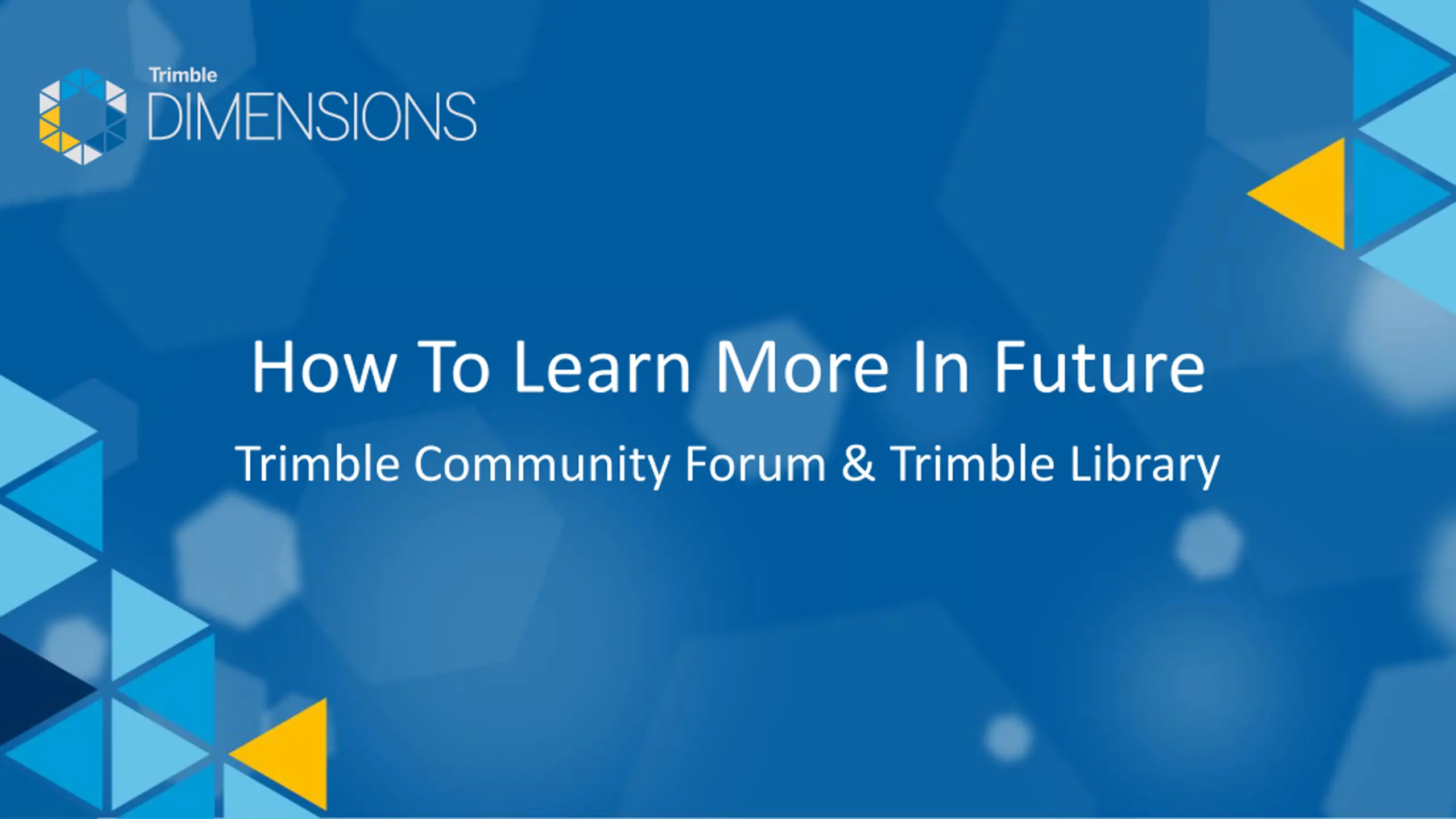 Trimble
DIMENSIONS

How To Learn More In Future

Trimble Community Forum & Trimble Library